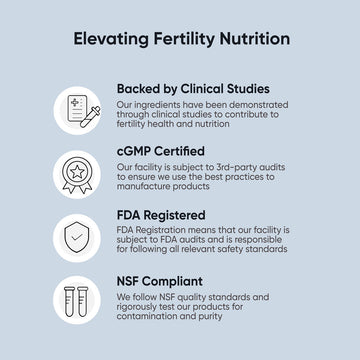 Elevating Fertility Nutrition

Backed by Clinical Studies
Our ingredients have been demonstrated through clinical studies to contribute to fertility health and nutrition

cGMP Certified
Our facility is subject to 3rd-party audits to ensure we use the best practices to manufacture products

FDA Registered
FDA Registration means that our facility is subject to FDA audits and is responsible for following all relevant safety standards

NSF Compliant
We follow NSF quality standards and rigorously test our products for contamination and purity